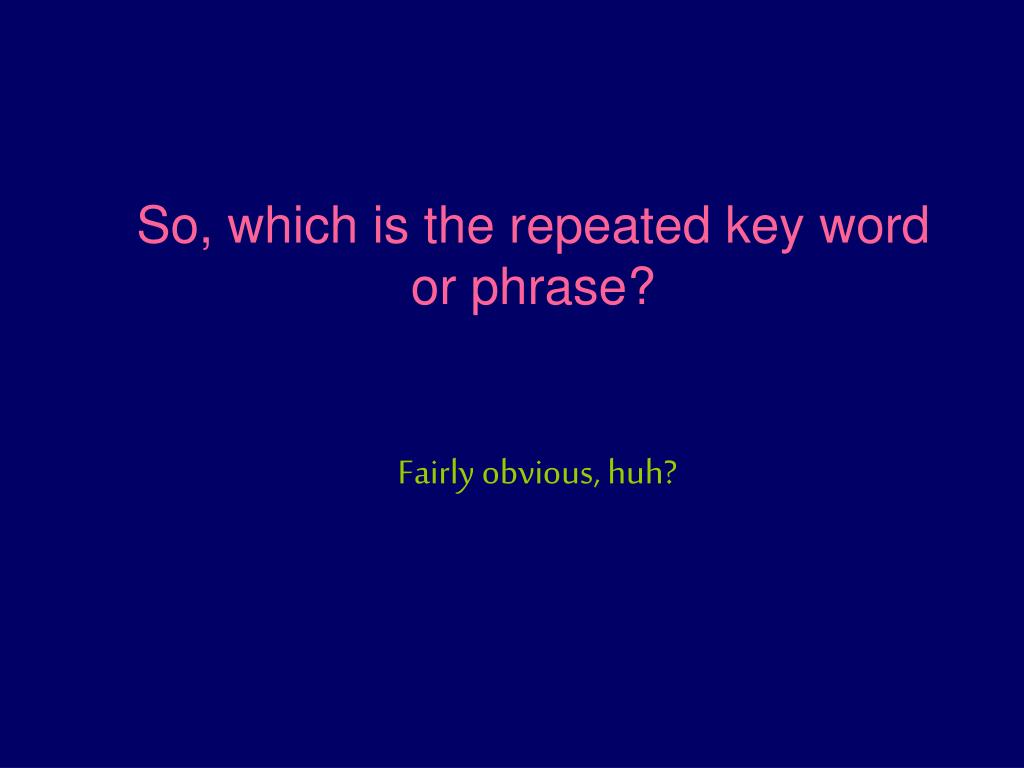 So, which is the repeated key word or phrase?

Fairly obvious, huh?